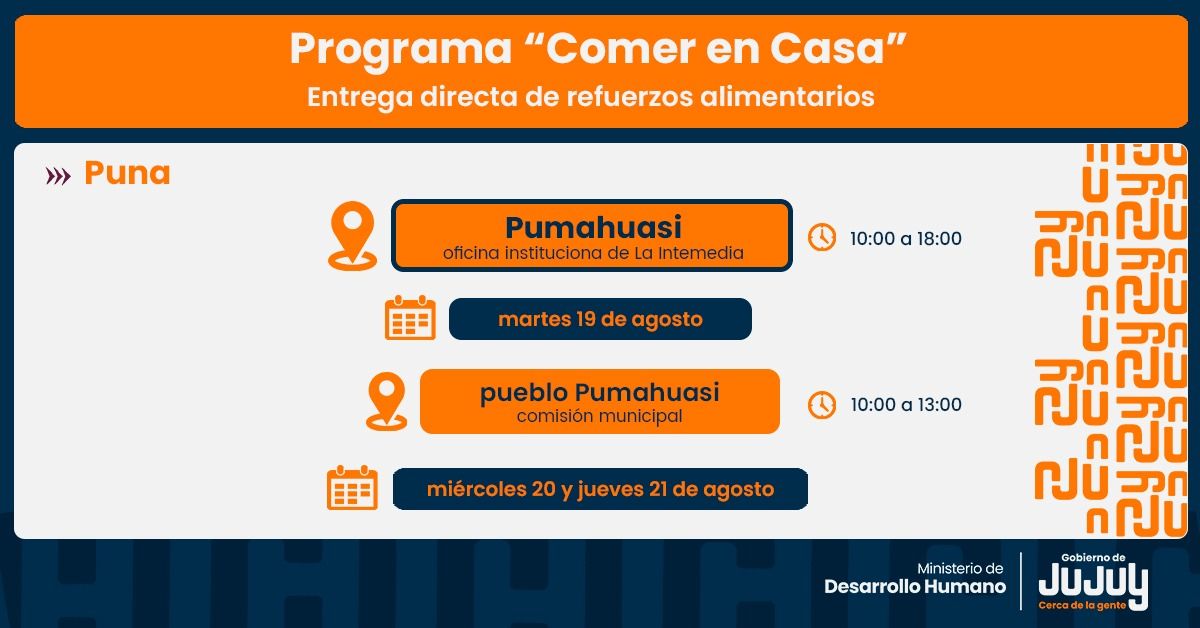 Programa “Comer en Casa”
Entrega directa de refuerzos alimentarios

Puna

Pumahuasi
oficina instituciona de La Intemedia

10:00 a 18:00

martes 19 de agosto

pueblo Pumahuasi
comisión municipal

10:00 a 13:00

miércoles 20 y jueves 21 de agosto

Ministerio de
Desarrollo Humano

Gobierno de
JUJUY
Cerca de la gente